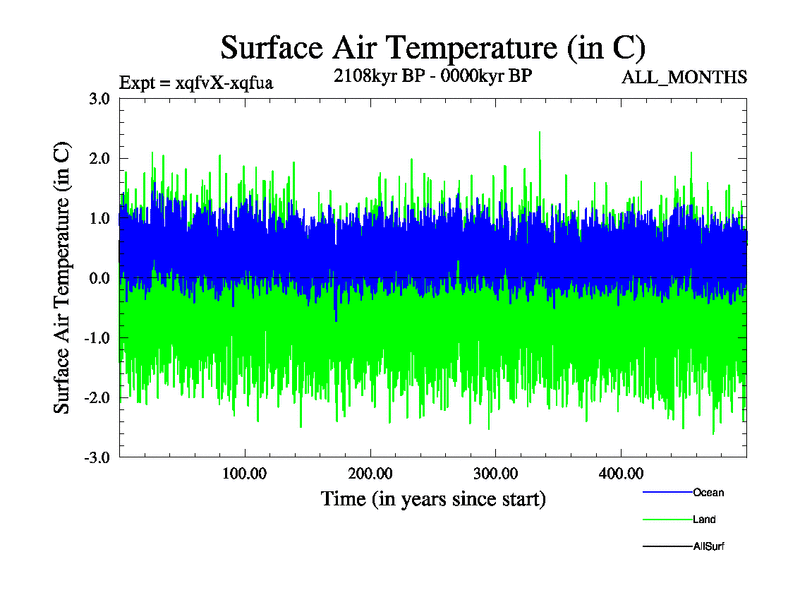 Surface Air Temperature (in C)

Expt = xqfvX-xqfua

2108kyr BP - 0000kyr BP

ALL_MONTHS

Surface Air Temperature (in C)

3.0
2.0
1.0
0.0
-1.0
-2.0
-3.0

100.00
200.00
300.00
400.00

Time (in years since start)

Ocean
Land
AllSurf